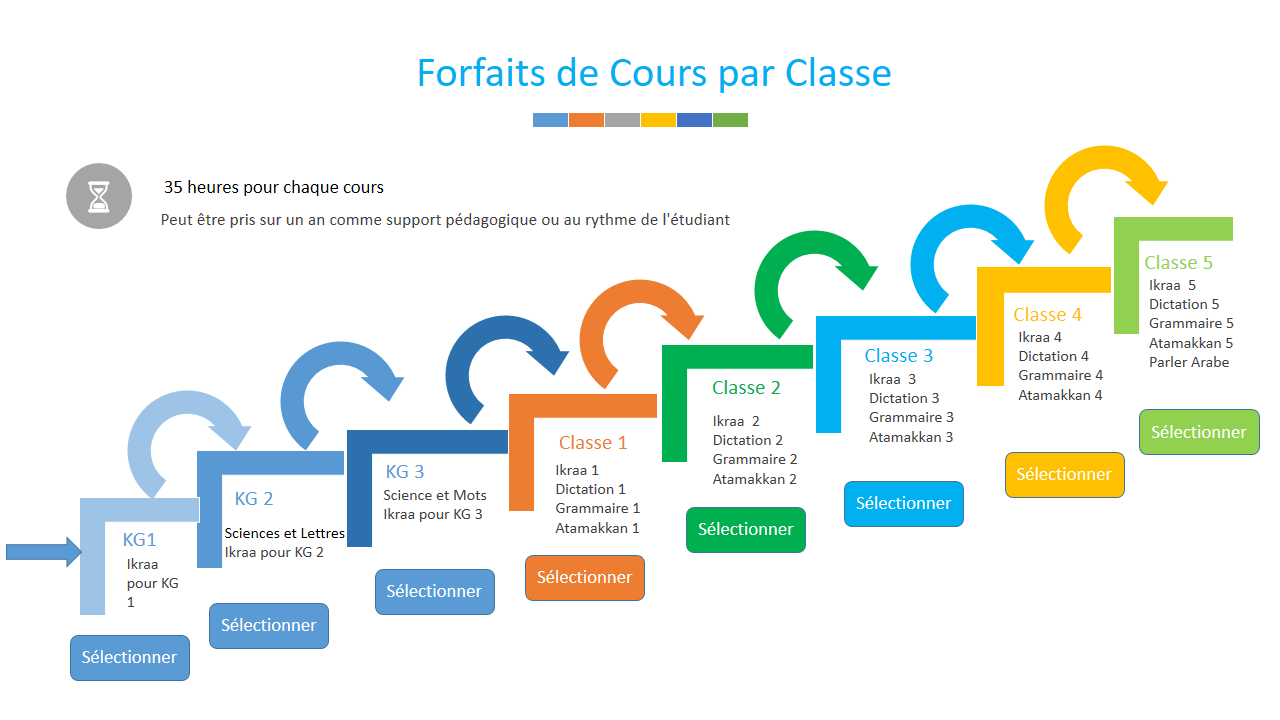 Forfaits de Cours par Classe

35 heures pour chaque cours

Peut être pris sur un an comme support pédagogique ou au rythme de l'étudiant

KG1
Ikraa pour KG 1
Sélectionner

KG 2
Sciences et Lettres
Ikraa pour KG 2
Sélectionner

KG 3
Science et Mots
Ikraa pour KG 3
Sélectionner

Classe 1
Ikraa 1
Dictation 1
Grammaire 1
Atamakkan 1
Sélectionner

Classe 2
Ikraa 2
Dictation 2
Grammaire 2
Atamakkan 2
Sélectionner

Classe 3
Ikraa 3
Dictation 3
Grammaire 3
Atamakkan 3
Sélectionner

Classe 4
Ikraa 4
Dictation 4
Grammaire 4
Atamakkan 4
Sélectionner

Classe 5
Ikraa 5
Dictation 5
Grammaire 5
Atamakkan 5
Parler Arabe
Sélectionner